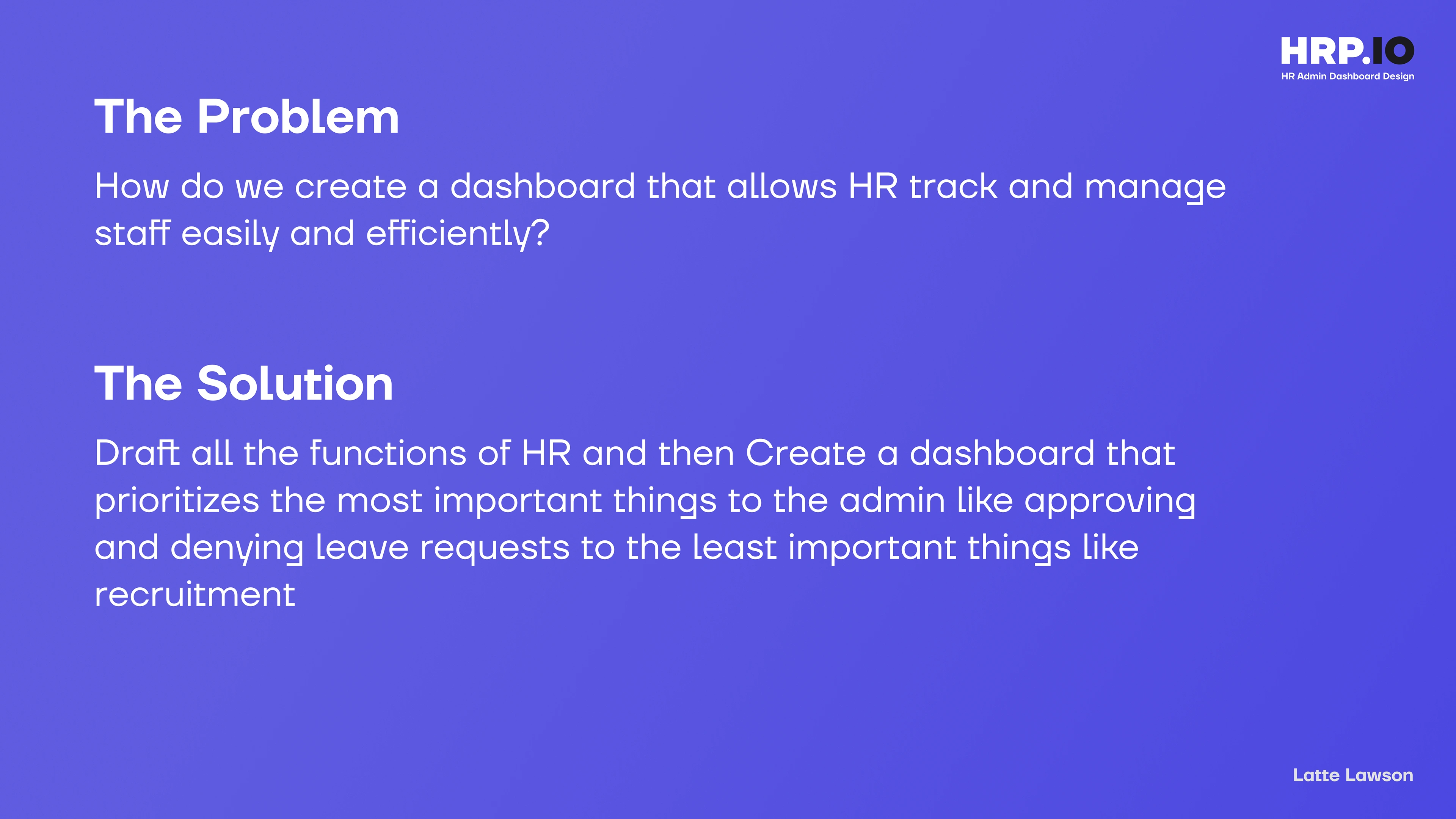 HRP.IO
HR Admin Dashboard Design

The Problem

How do we create a dashboard that allows HR track and manage staff easily and efficiently?

The Solution

Draft all the functions of HR and then Create a dashboard that prioritizes the most important things to the admin like approving and denying leave requests to the least important things like recruitment

Latte Lawson